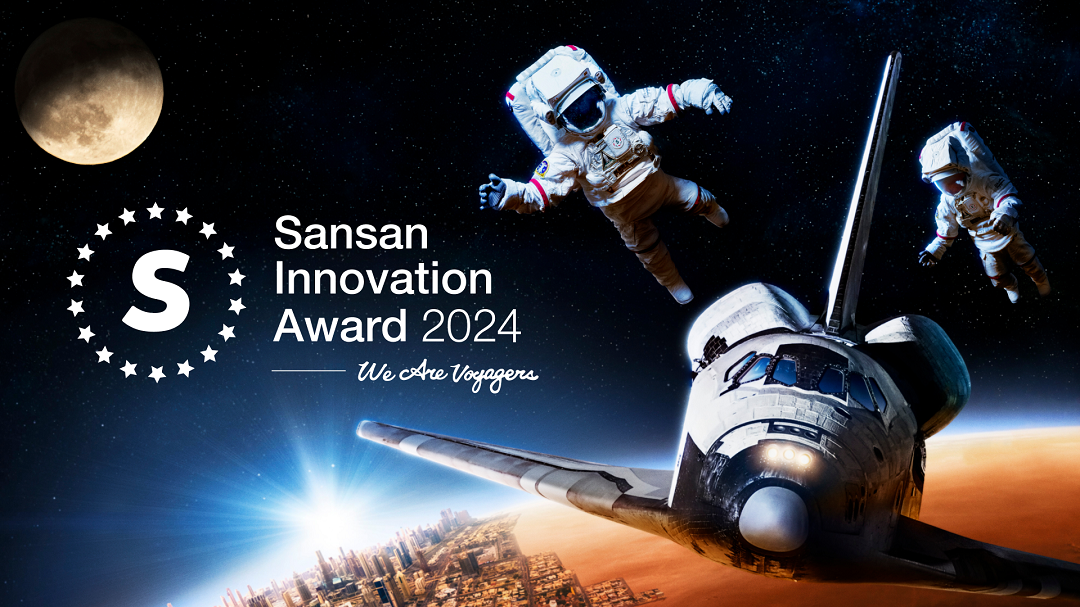 S

Sansan Innovation Award 2024

We Are Voyagers